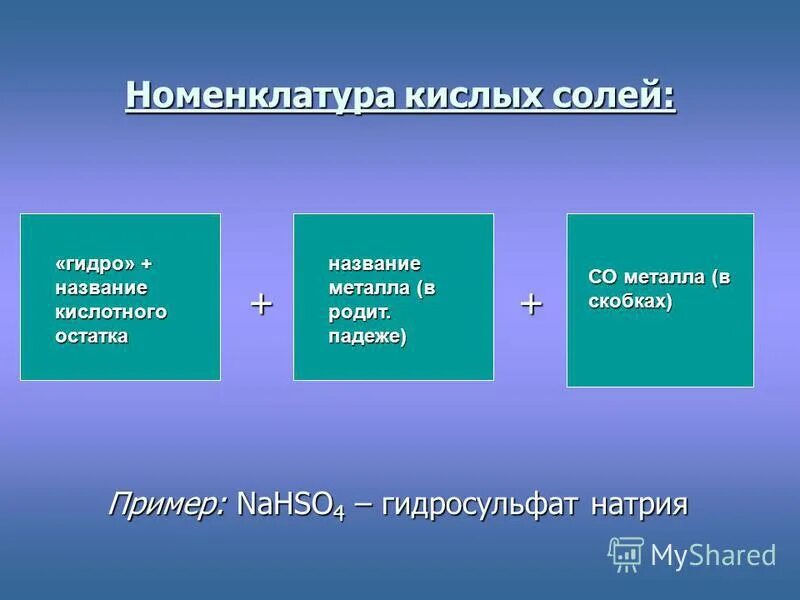 Номенклатура кислых солей:

«гидро» + название кислотного остатка

+

название металла (в родит. падеже)

+

СО металла (в скобках)

Пример: $NaHSO_4$ – гидросульфат натрия

MyShared